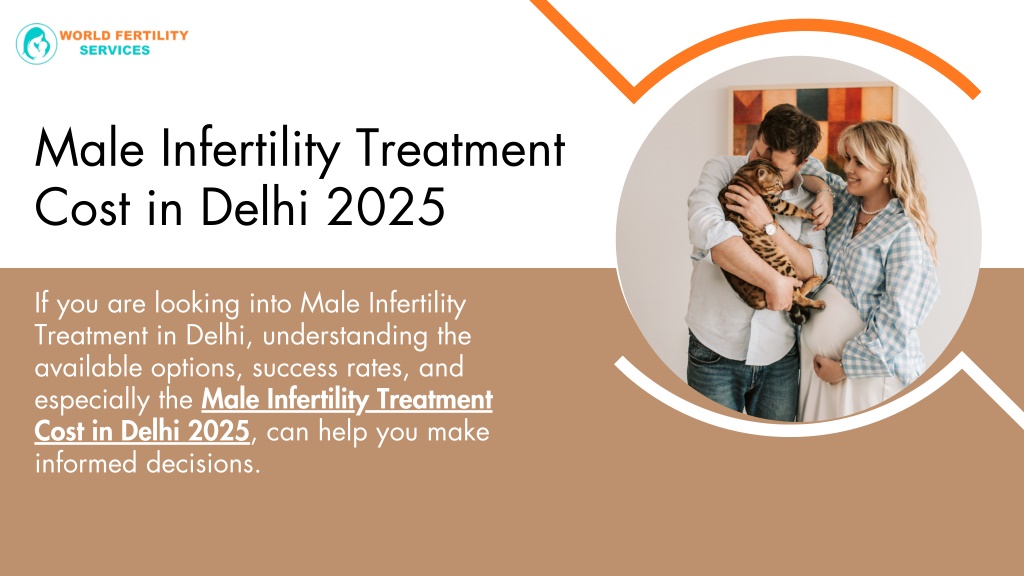 WORLD FERTILITY SERVICES

Male Infertility Treatment Cost in Delhi 2025

If you are looking into Male Infertility Treatment in Delhi, understanding the available options, success rates, and especially the Male Infertility Treatment Cost in Delhi 2025, can help you make informed decisions.